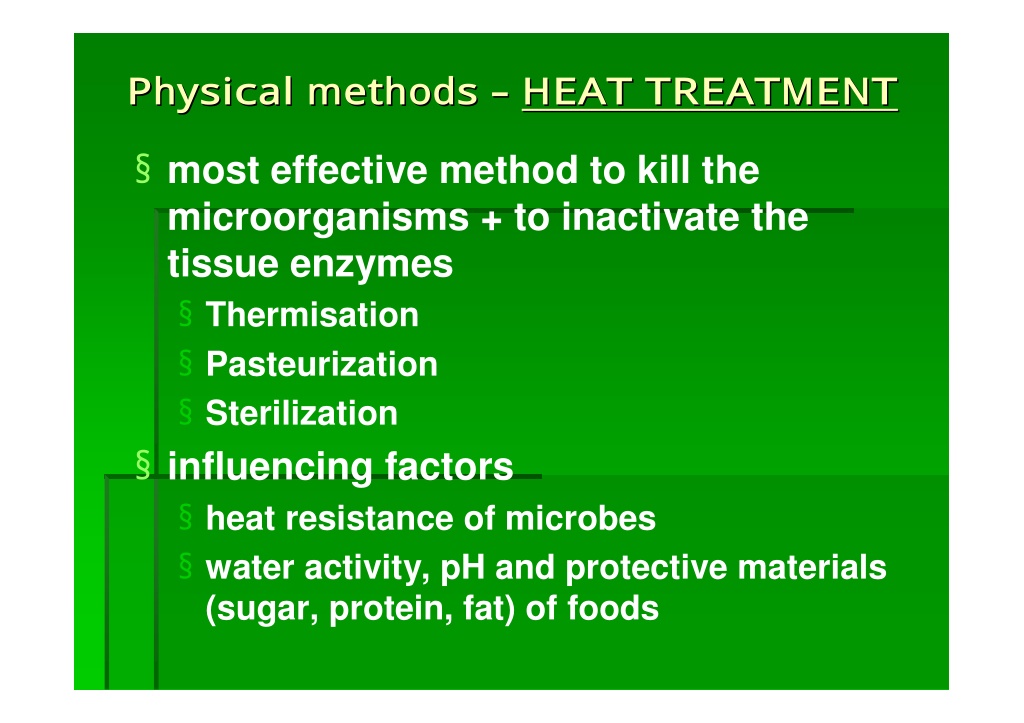 Physical methods – HEAT TREATMENT

§ most effective method to kill the microorganisms + to inactivate the tissue enzymes

§ Thermisation

§ Pasteurization

§ Sterilization

§ influencing factors

§ heat resistance of microbes

§ water activity, pH and protective materials (sugar, protein, fat) of foods